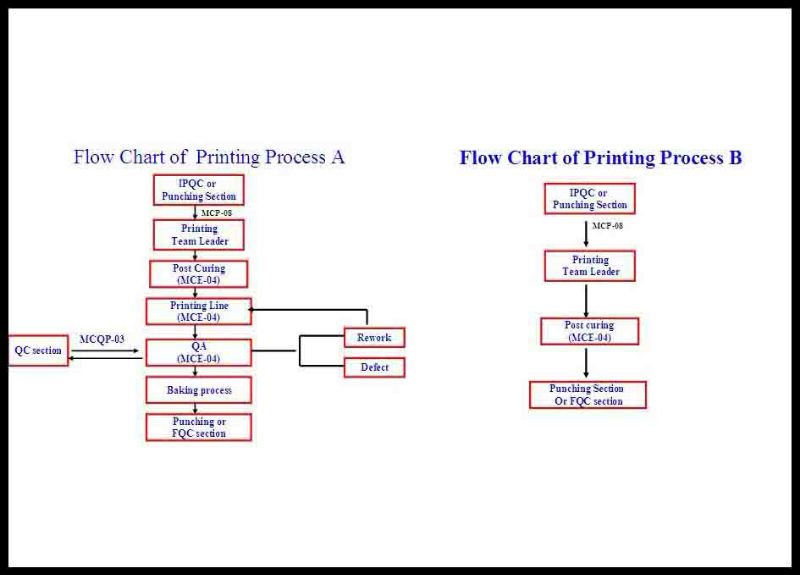 Flow Chart of Printing Process A

IPQC or Punching Section

MCP-08

Printing Team Leader

Post Curing (MCE-04)

Printing Line (MCE-04)

QC section

MCQP-03

QA (MCE-04)

Rework

Defect

Baking process

Punching or FQC section

Flow Chart of Printing Process B

IPQC or Punching Section

MCP-08

Printing Team Leader

Post curing (MCE-04)

Punching Section Or FQC section